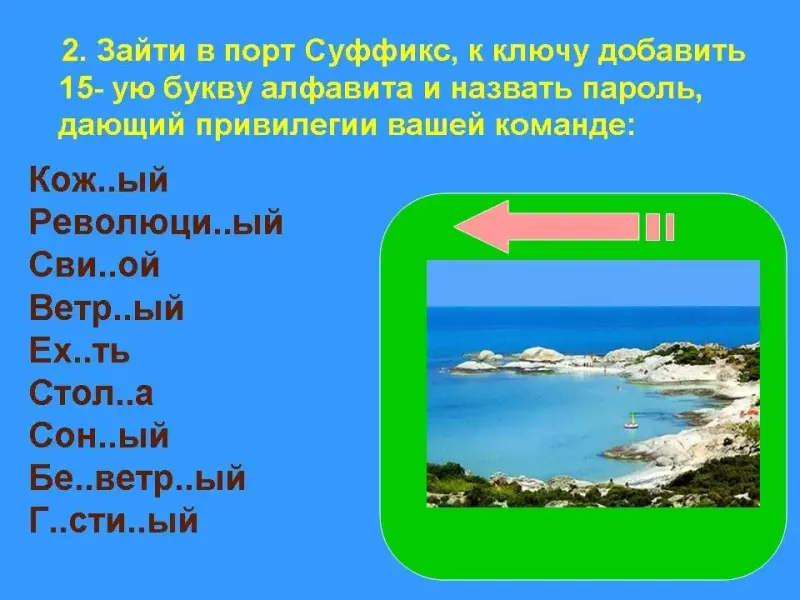 2. Зайти в порт Суффикс, к ключу добавить 15- ую букву алфавита и назвать пароль, дающий привилегии вашей команде:

Кож..ый
Революци..ый
Сви..ой
Ветр..ый
Ех..ть
Стол..а
Сон..ый
Бе..ветр..ый
Г..сти..ый